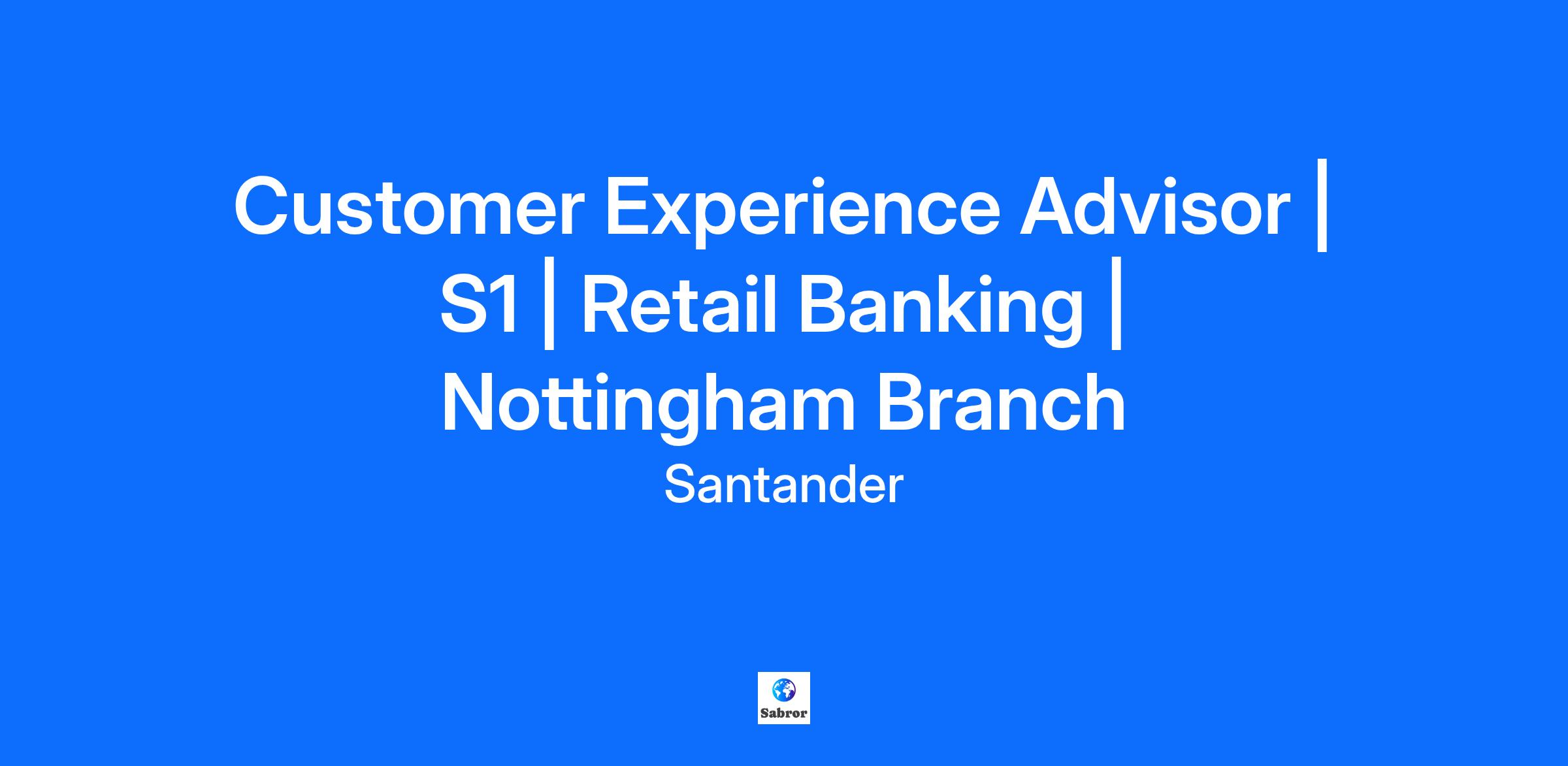 Customer Experience Advisor | S1 | Retail Banking | Nottingham Branch

Santander

Sabror